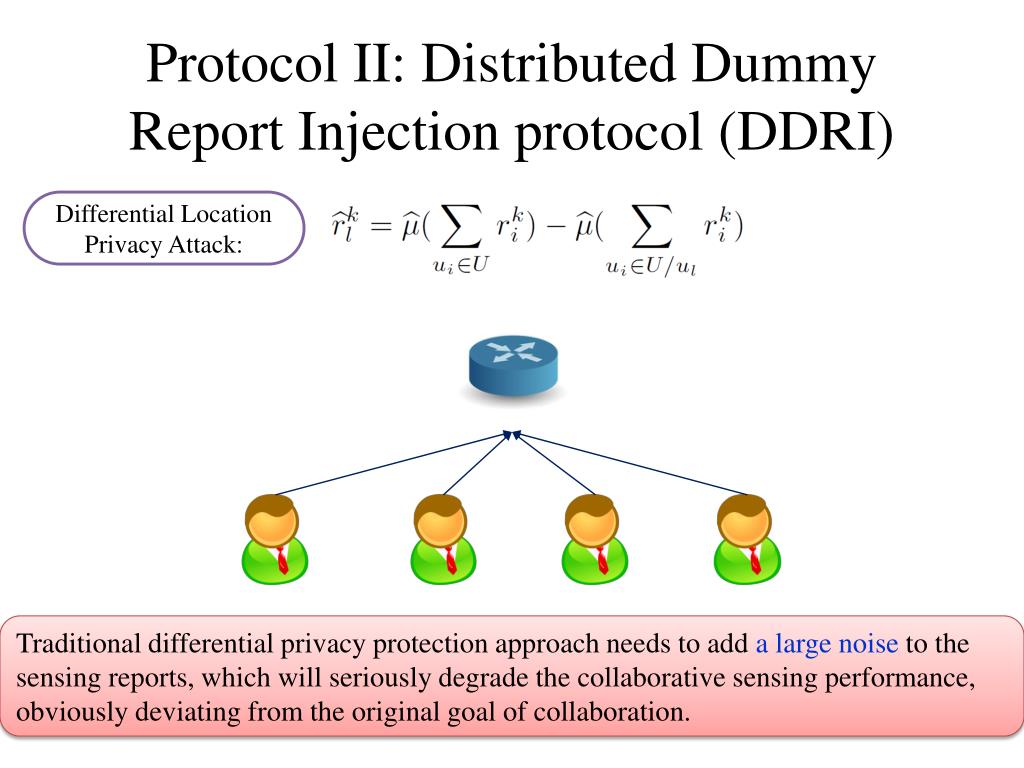 Protocol II: Distributed Dummy Report Injection protocol (DDRI)

Differential Location Privacy Attack:

$\widehat{r}_l^k = \widehat{\mu}(\sum_{u_i \in U} r_i^k) - \widehat{\mu}(\sum_{u_i \in U/u_l} r_i^k)$

Traditional differential privacy protection approach needs to add a large noise to the sensing reports, which will seriously degrade the collaborative sensing performance, obviously deviating from the original goal of collaboration.